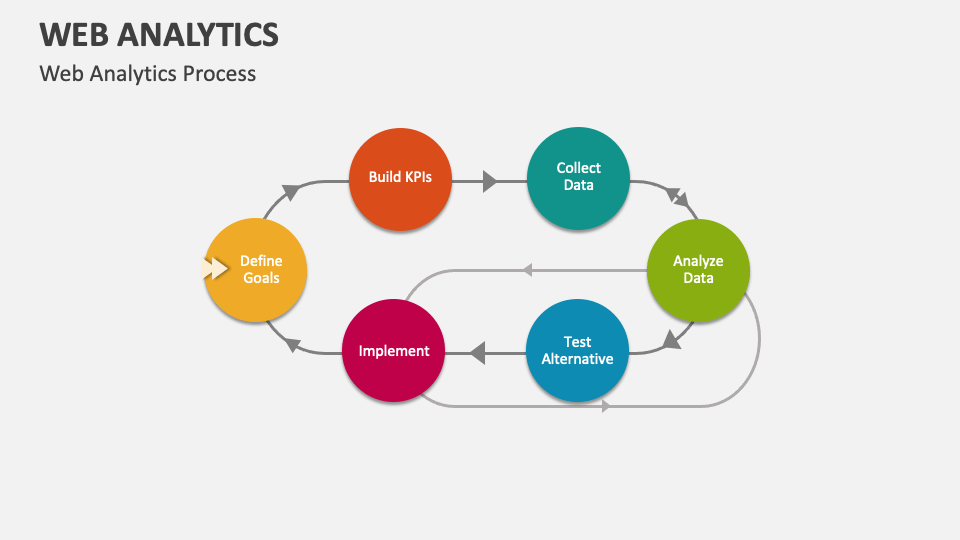 WEB ANALYTICS
Web Analytics Process

Define Goals

Build KPIs

Collect Data

Analyze Data

Test Alternative

Implement